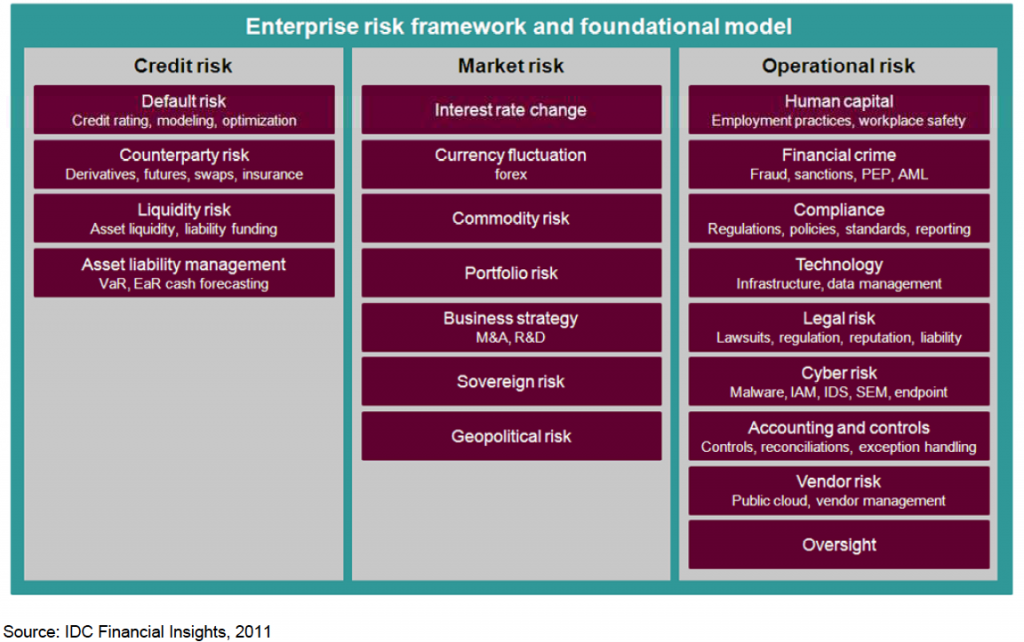 Enterprise risk framework and foundational model

Credit risk

Default risk
Credit rating, modeling, optimization

Counterparty risk
Derivatives, futures, swaps, insurance

Liquidity risk
Asset liquidity, liability funding

Asset liability management
VaR, EaR cash forecasting

Market risk

Interest rate change

Currency fluctuation
forex

Commodity risk

Portfolio risk

Business strategy
M&A, R&D

Sovereign risk

Geopolitical risk

Operational risk

Human capital
Employment practices, workplace safety

Financial crime
Fraud, sanctions, PEP, AML

Compliance
Regulations, policies, standards, reporting

Technology
Infrastructure, data management

Legal risk
Lawsuits, regulation, reputation, liability

Cyber risk
Malware, IAM, IDS, SEM, endpoint

Accounting and controls
Controls, reconciliations, exception handling

Vendor risk
Public cloud, vendor management

Oversight

Source: IDC Financial Insights, 2011